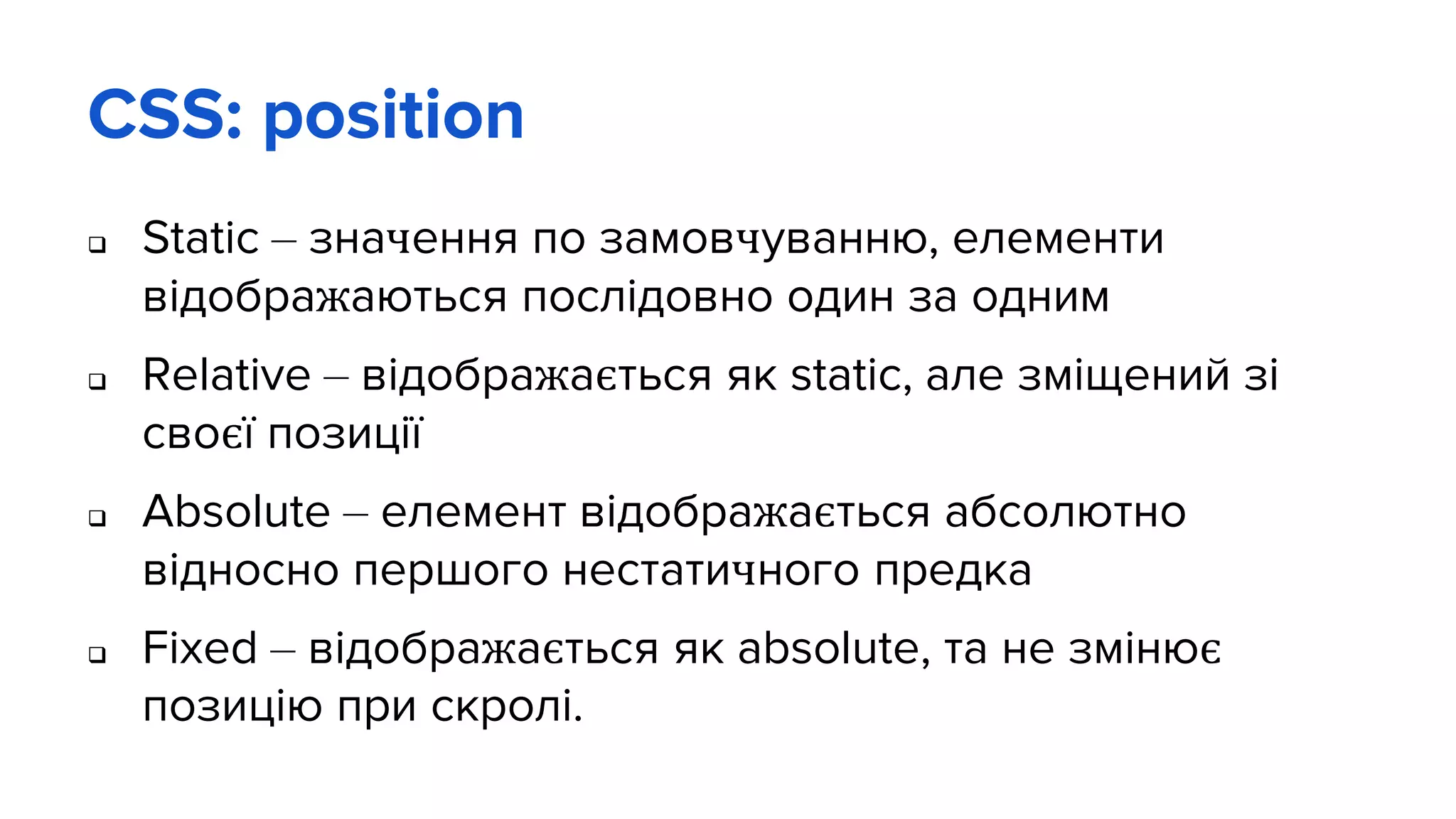 CSS: position

❑ Static – значення по замовчуванню, елементи відображаються послідовно один за одним

❑ Relative – відображається як static, але зміщений зі своєї позиції

❑ Absolute – елемент відображається абсолютно відносно першого нестатичного предка

❑ Fixed – відображається як absolute, та не змінює позицію при скролі.